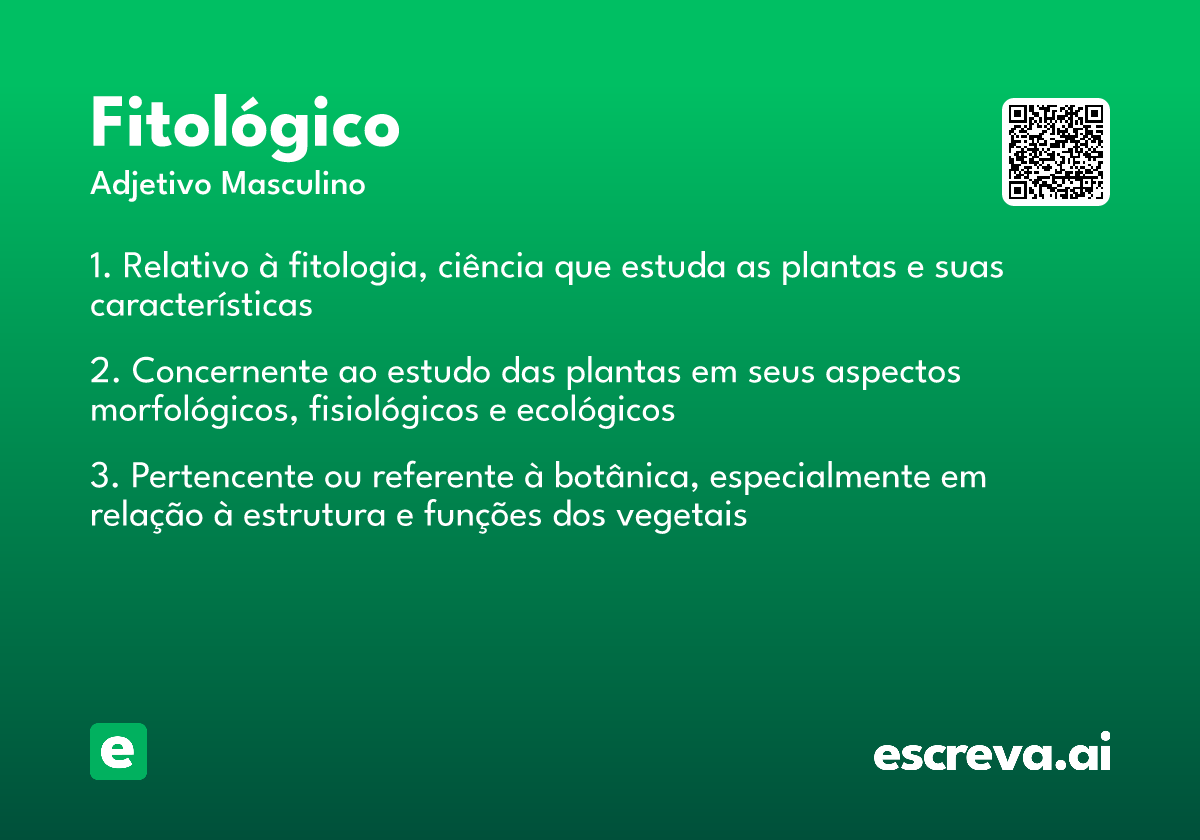 Fitológico
Adjetivo Masculino

1. Relativo à fitologia, ciência que estuda as plantas e suas características

2. Concernente ao estudo das plantas em seus aspectos morfológicos, fisiológicos e ecológicos

3. Pertencente ou referente à botânica, especialmente em relação à estrutura e funções dos vegetais

e

escreva.ai